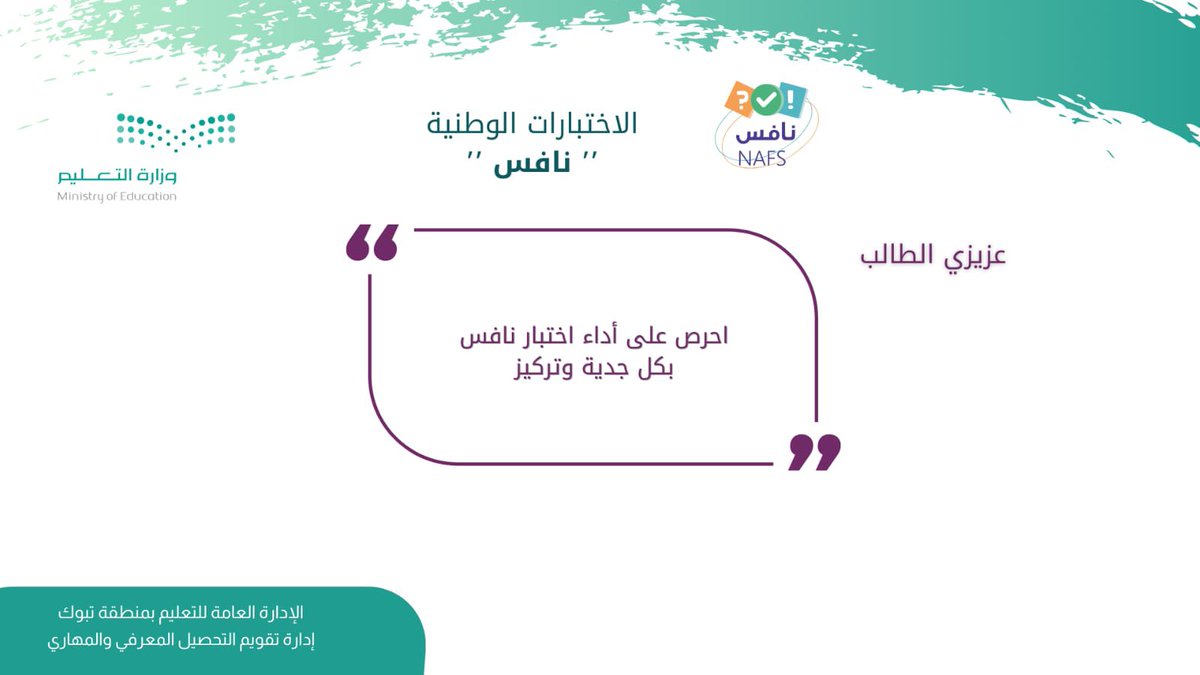 نافس
NAFS

الاختبارات الوطنية
'' نافس ''

وزارة التعليم
Ministry of Education

عزيزي الطالب

احرص على أداء اختبار نافس بكل جدية وتركيز

الإدارة العامة للتعليم بمنطقة تبوك
إدارة تقويم التحصيل المعرفي والمهاري